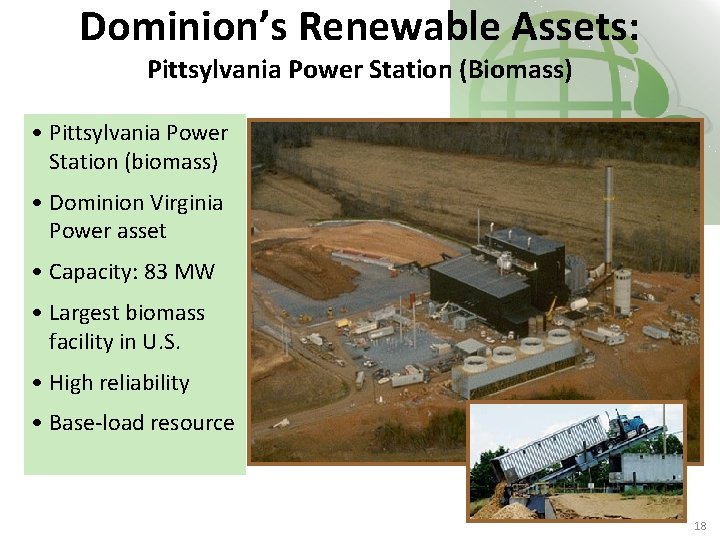 Dominion's Renewable Assets:
Pittsylvania Power Station (Biomass)

• Pittsylvania Power Station (biomass)
• Dominion Virginia Power asset
• Capacity: 83 MW
• Largest biomass facility in U.S.
• High reliability
• Base-load resource

18